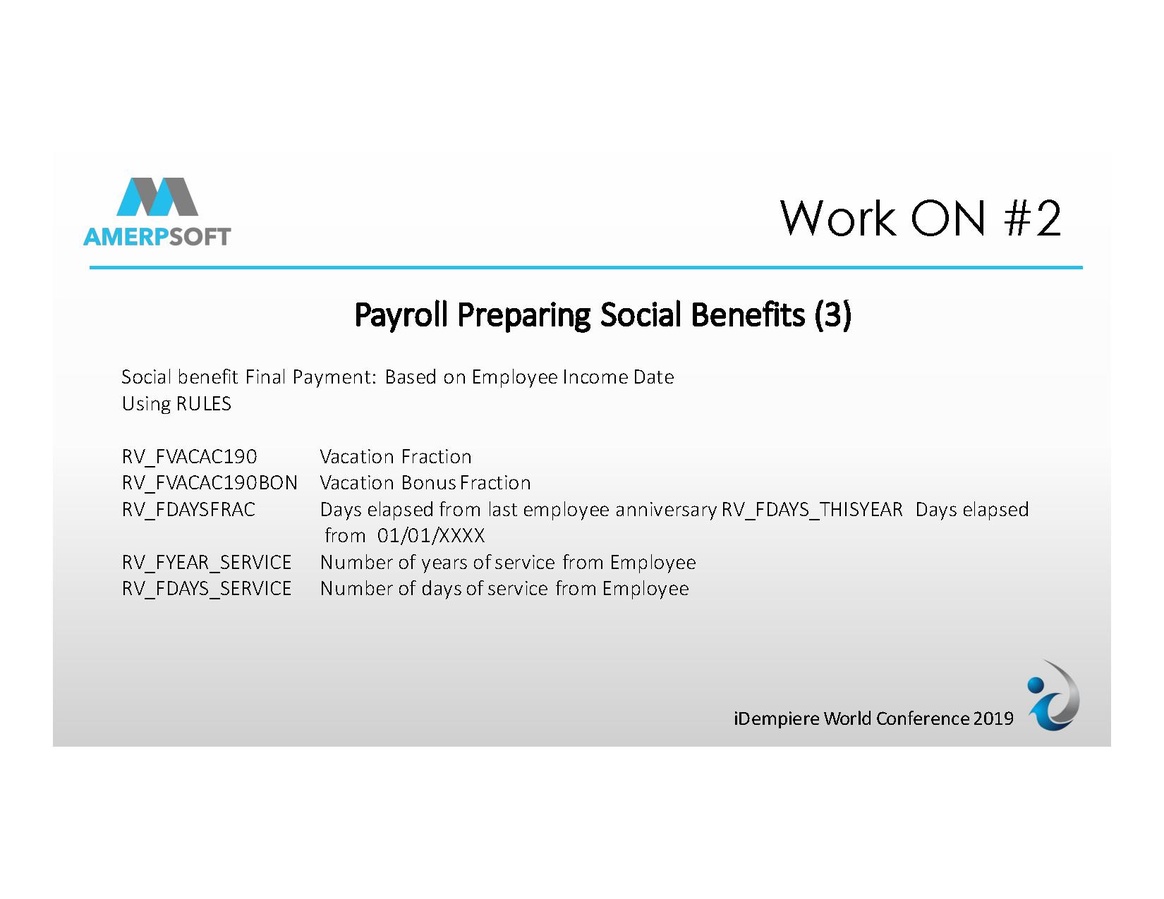 AMERPSOFT

Work ON #2

Payroll Preparing Social Benefits (3)

Social benefit Final Payment: Based on Employee Income Date
Using RULES

RV_FVACAC190 Vacation Fraction
RV_FVACAC190BON Vacation Bonus Fraction
RV_FDAYSFRAC Days elapsed from last employee anniversary RV_FDAYS_THISYEAR Days elapsed from 01/01/XXXX
RV_FYEAR_SERVICE Number of years of service from Employee
RV_FDAYS_SERVICE Number of days of service from Employee

iDempiere World Conference 2019